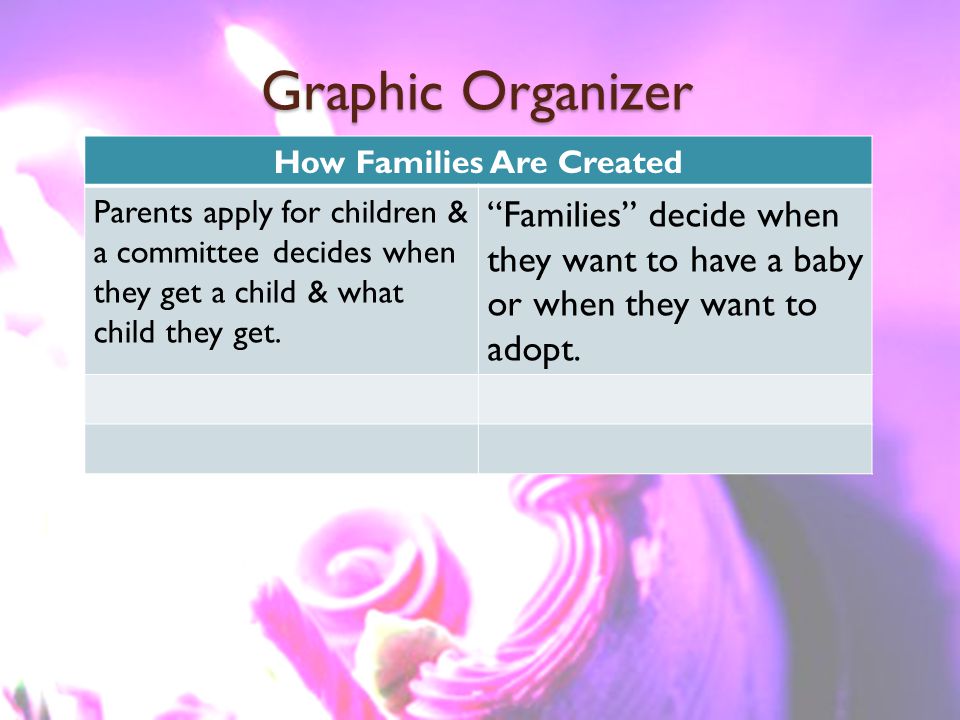 Graphic Organizer

| How Families Are Created | |
|---|---|
| Parents apply for children & a committee decides when they get a child & what child they get. | “Families” decide when they want to have a baby or when they want to adopt. |
| | |
| | |